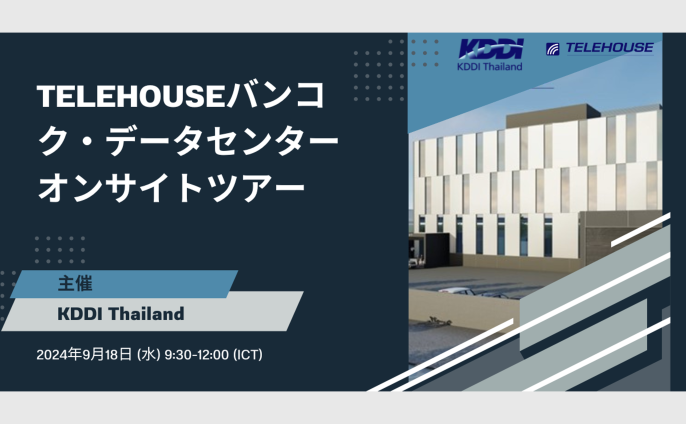 KDDI
KDDI Thailand

TELEHOUSE

TELEHOUSEバンコク・データセンターオンサイトツアー

主催

KDDI Thailand

2024年9月18日 (水) 9:30-12:00 (ICT)